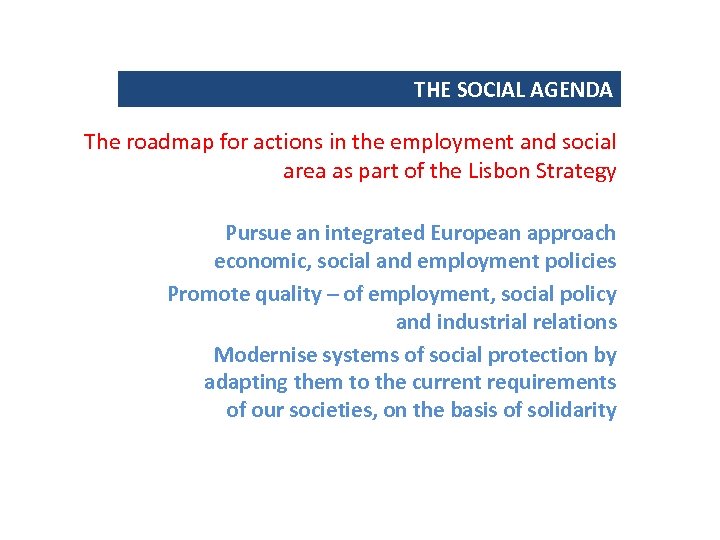 THE SOCIAL AGENDA

The roadmap for actions in the employment and social area as part of the Lisbon Strategy

Pursue an integrated European approach economic, social and employment policies

Promote quality – of employment, social policy and industrial relations

Modernise systems of social protection by adapting them to the current requirements of our societies, on the basis of solidarity